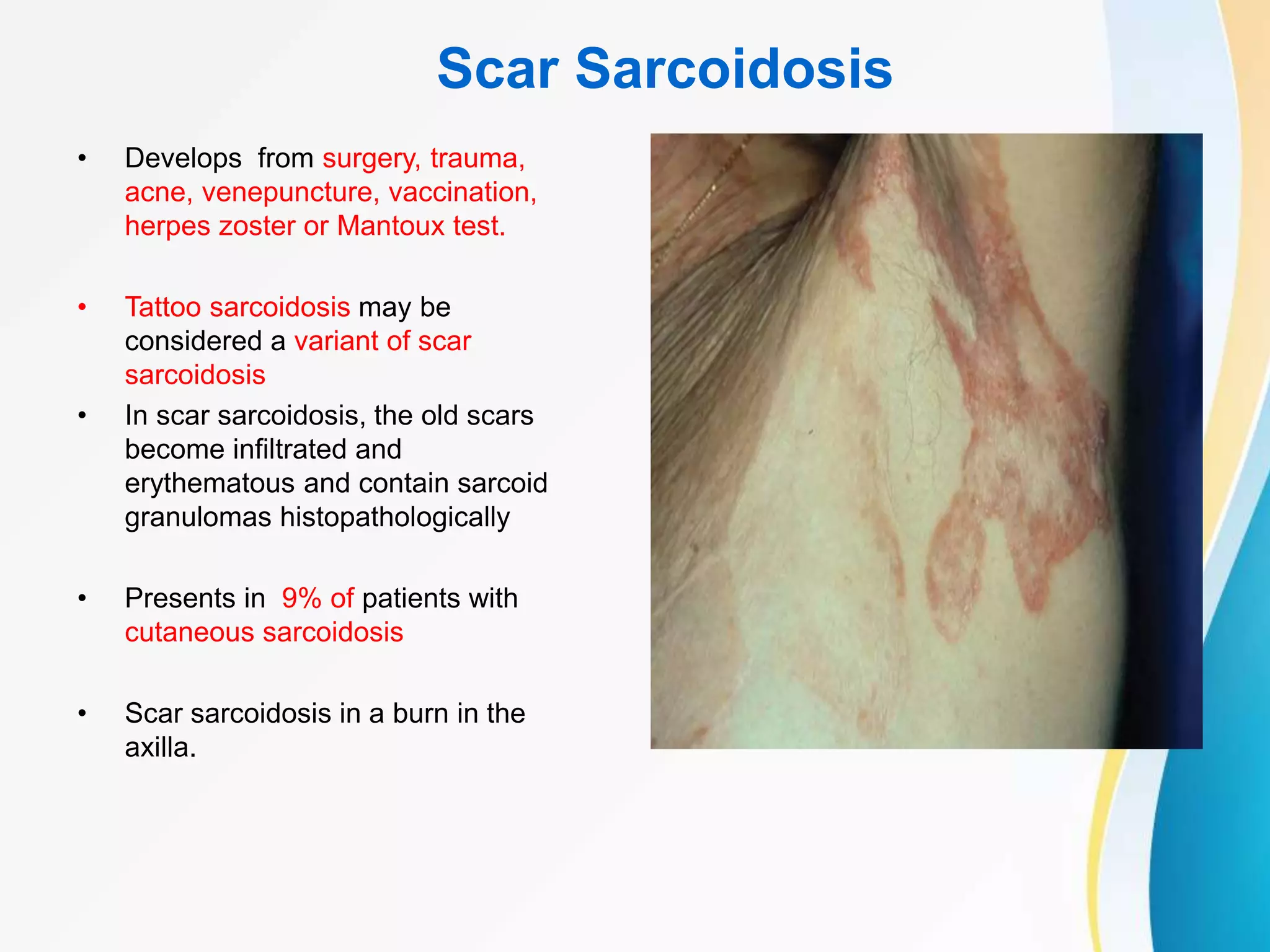 Scar Sarcoidosis

• Develops from surgery, trauma, acne, venepuncture, vaccination, herpes zoster or Mantoux test.

• Tattoo sarcoidosis may be considered a variant of scar sarcoidosis

• In scar sarcoidosis, the old scars become infiltrated and erythematous and contain sarcoid granulomas histopathologically

• Presents in 9% of patients with cutaneous sarcoidosis

• Scar sarcoidosis in a burn in the axilla.